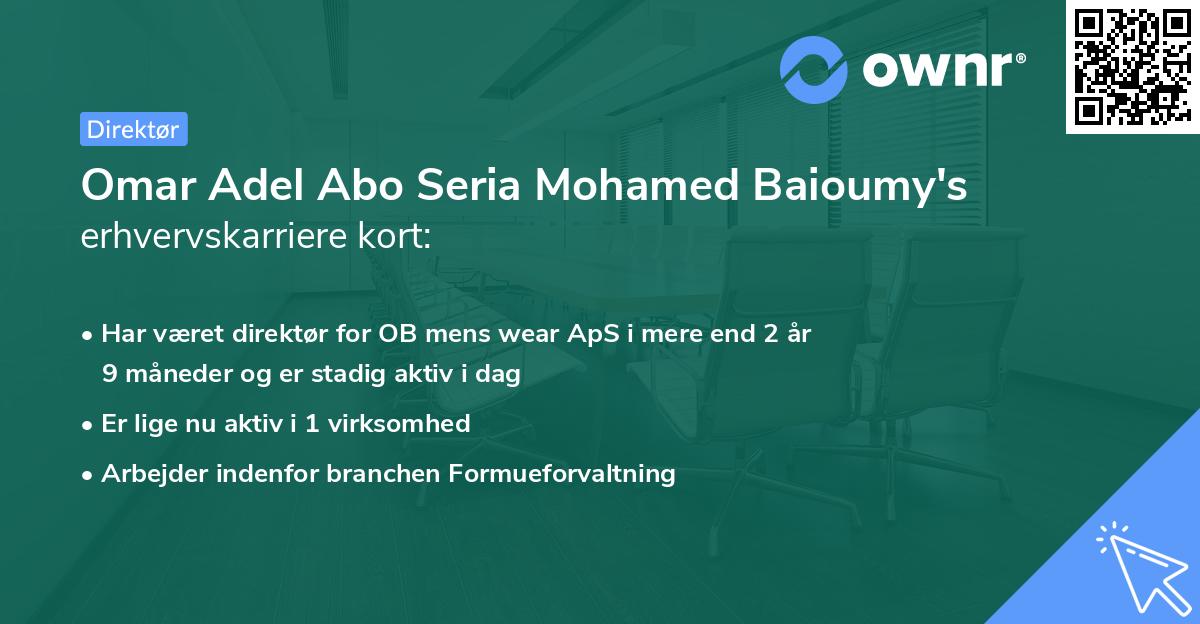 ownr®

Direktør

Omar Adel Abo Seria Mohamed Baioumy's erhvervskarriere kort:

• Har været direktør for OB mens wear ApS i mere end 2 år 9 måneder og er stadig aktiv i dag
• Er lige nu aktiv i 1 virksomhed
• Arbejder indenfor branchen Formueforvaltning